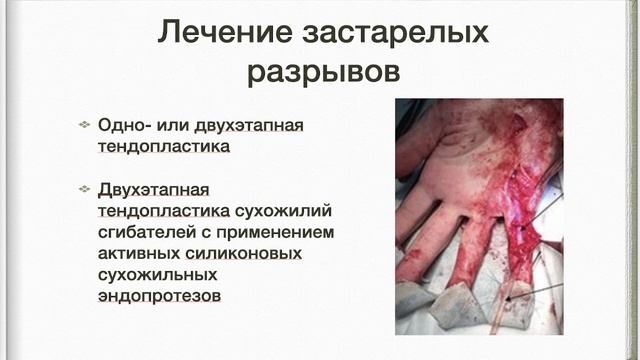 Лечение застарелых разрывов

Одно- или двухэтапная тендопластика

Двухэтапная тендопластика сухожилий сгибателей с применением активных силиконовых сухожильных эндопротезов